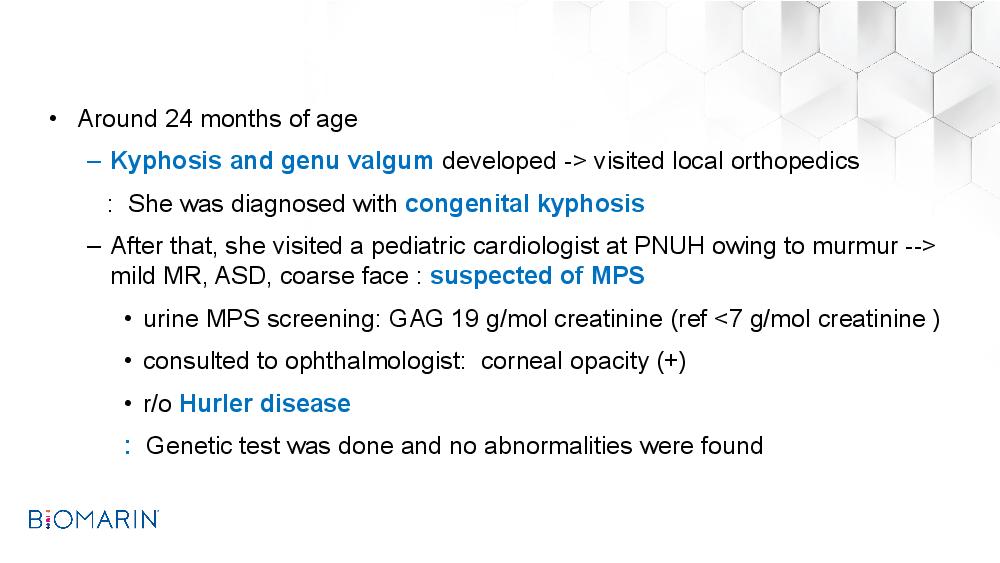 • Around 24 months of age

– Kyphosis and genu valgum developed -> visited local orthopedics

: She was diagnosed with congenital kyphosis

– After that, she visited a pediatric cardiologist at PNUH owing to murmur --> mild MR, ASD, coarse face : suspected of MPS

• urine MPS screening: GAG 19 g/mol creatinine (ref <7 g/mol creatinine )

• consulted to ophthalmologist: corneal opacity (+)

• r/o Hurler disease

: Genetic test was done and no abnormalities were found

BIOMARIN